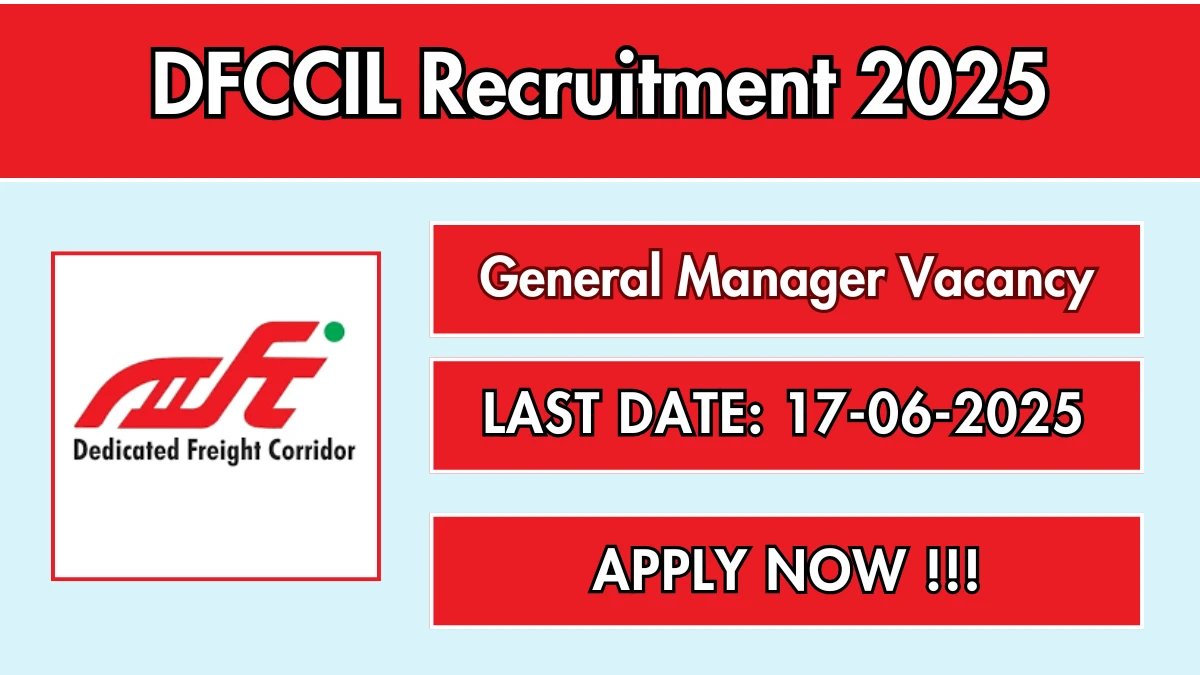 DFCCIL Recruitment 2025

Dedicated Freight Corridor

General Manager Vacancy

LAST DATE: 17-06-2025

APPLY NOW !!!